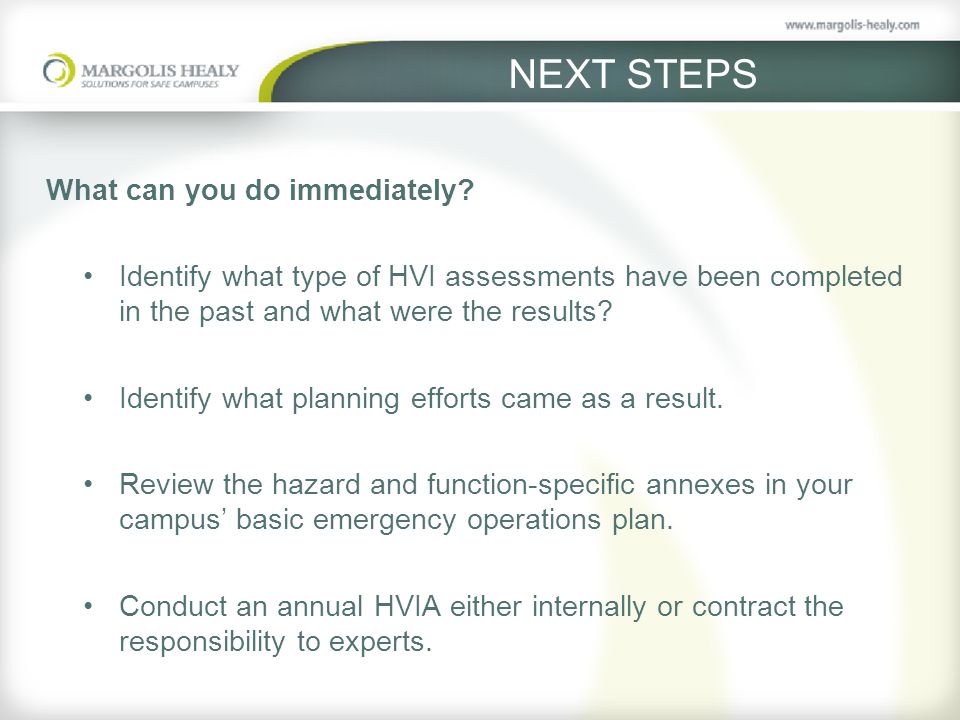 www.margolis-healy.com

MARGOLIS HEALY
SOLUTIONS FOR SAFE CAMPUSES

NEXT STEPS

What can you do immediately?

• Identify what type of HVI assessments have been completed in the past and what were the results?

• Identify what planning efforts came as a result.

• Review the hazard and function-specific annexes in your campus' basic emergency operations plan.

• Conduct an annual HVIA either internally or contract the responsibility to experts.